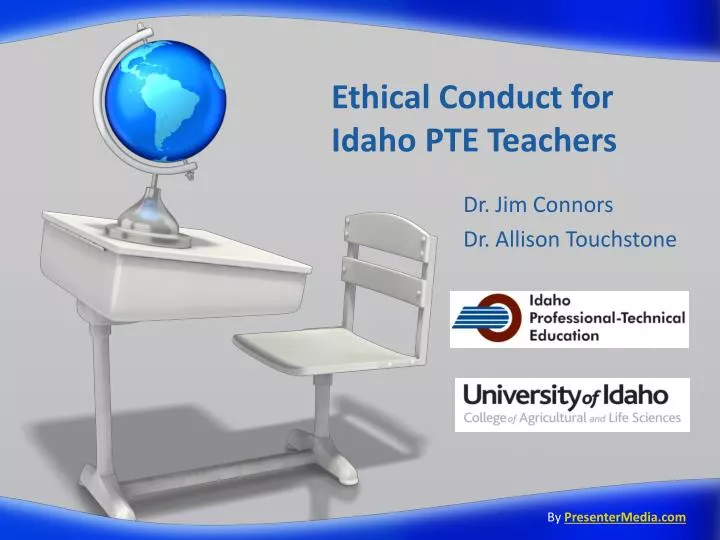 Ethical Conduct for Idaho PTE Teachers

Dr. Jim Connors
Dr. Allison Touchstone

Idaho Professional-Technical Education

University of Idaho
College of Agricultural and Life Sciences

By PresenterMedia.com